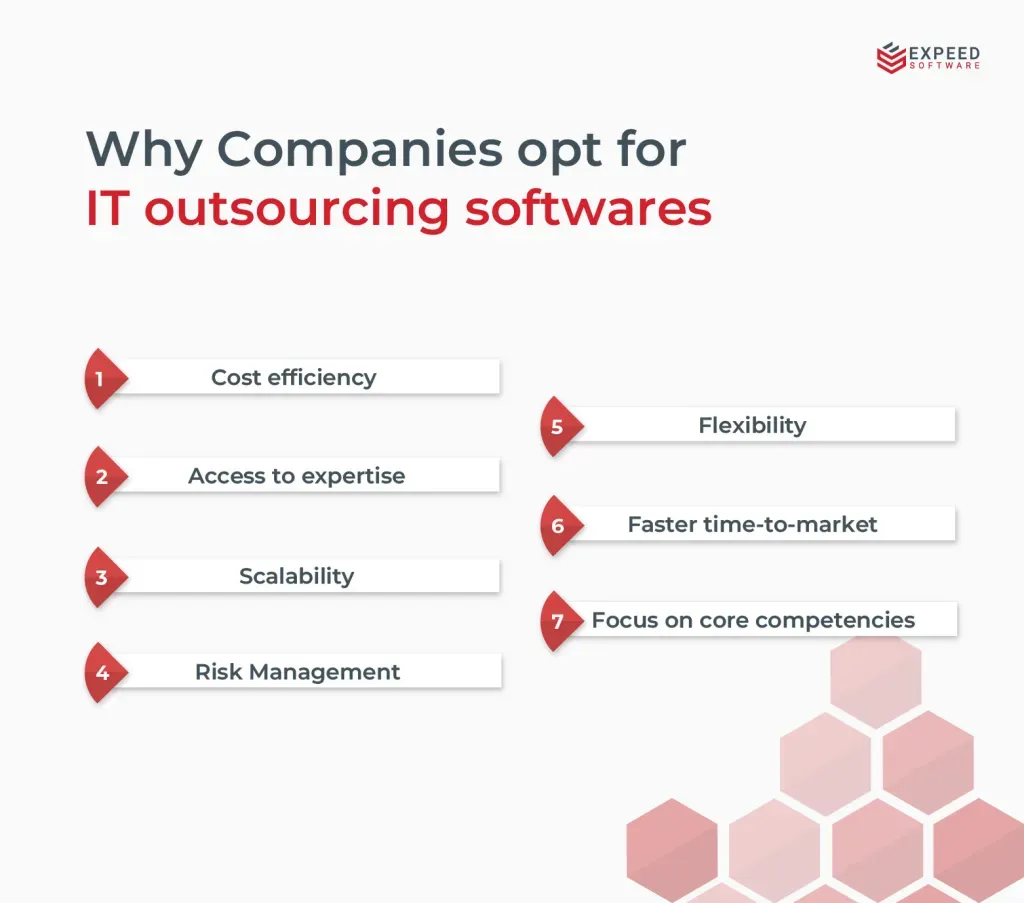 EXPEED
SOFTWARE

Why Companies opt for
IT outsourcing softwares

1 Cost efficiency

2 Access to expertise

3 Scalability

4 Risk Management

5 Flexibility

6 Faster time-to-market

7 Focus on core competencies